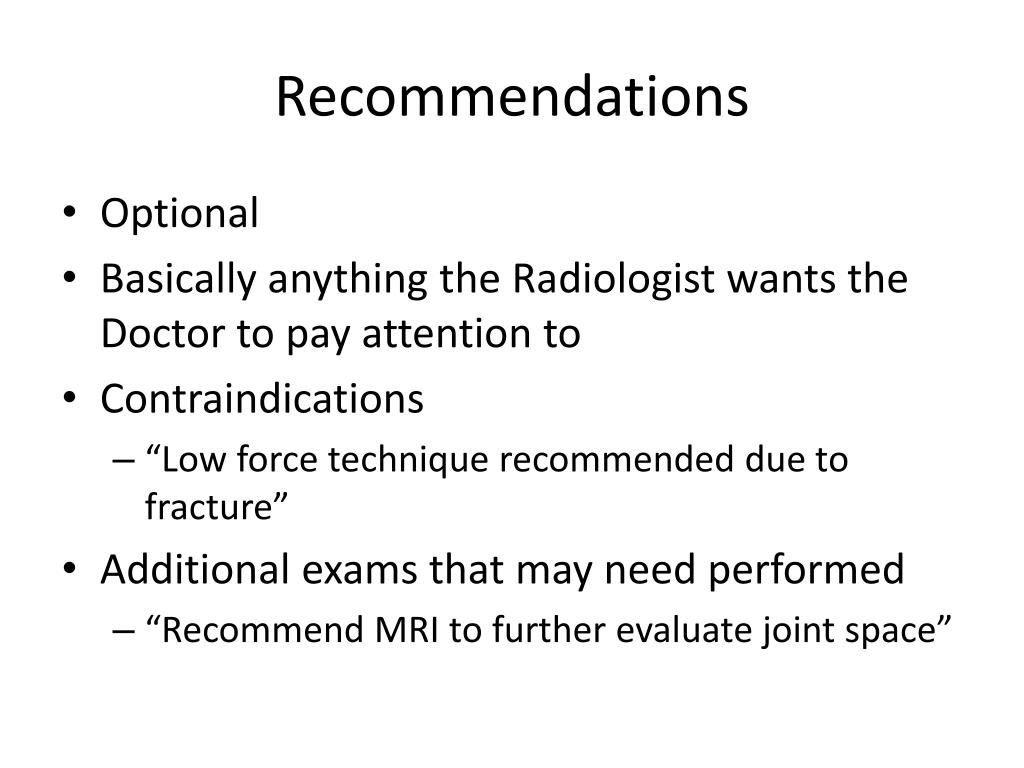 Recommendations

• Optional
• Basically anything the Radiologist wants the Doctor to pay attention to
• Contraindications
– “Low force technique recommended due to fracture”
• Additional exams that may need performed
– “Recommend MRI to further evaluate joint space”